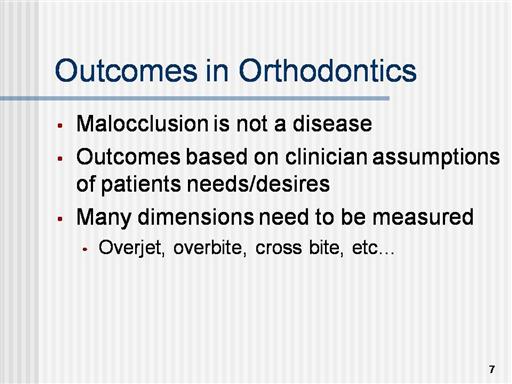 Outcomes in Orthodontics

- Malocclusion is not a disease
- Outcomes based on clinician assumptions of patients needs/desires
- Many dimensions need to be measured
  - Overjet, overbite, cross bite, etc…

7